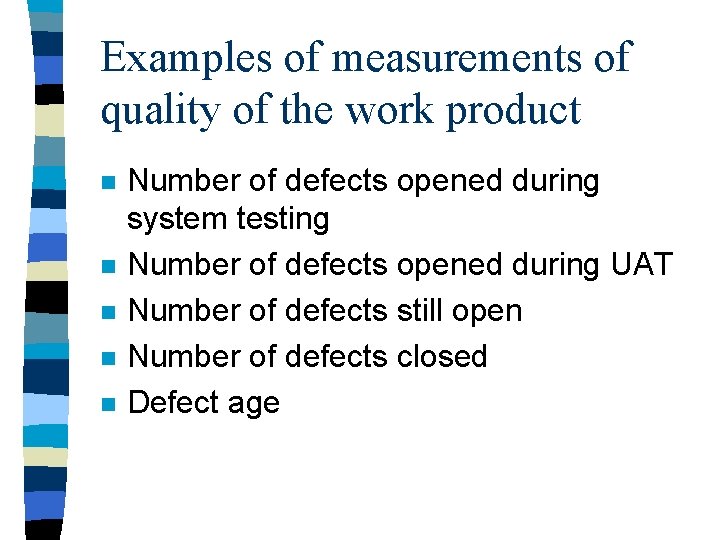 Examples of measurements of quality of the work product

- Number of defects opened during system testing
- Number of defects opened during UAT
- Number of defects still open
- Number of defects closed
- Defect age